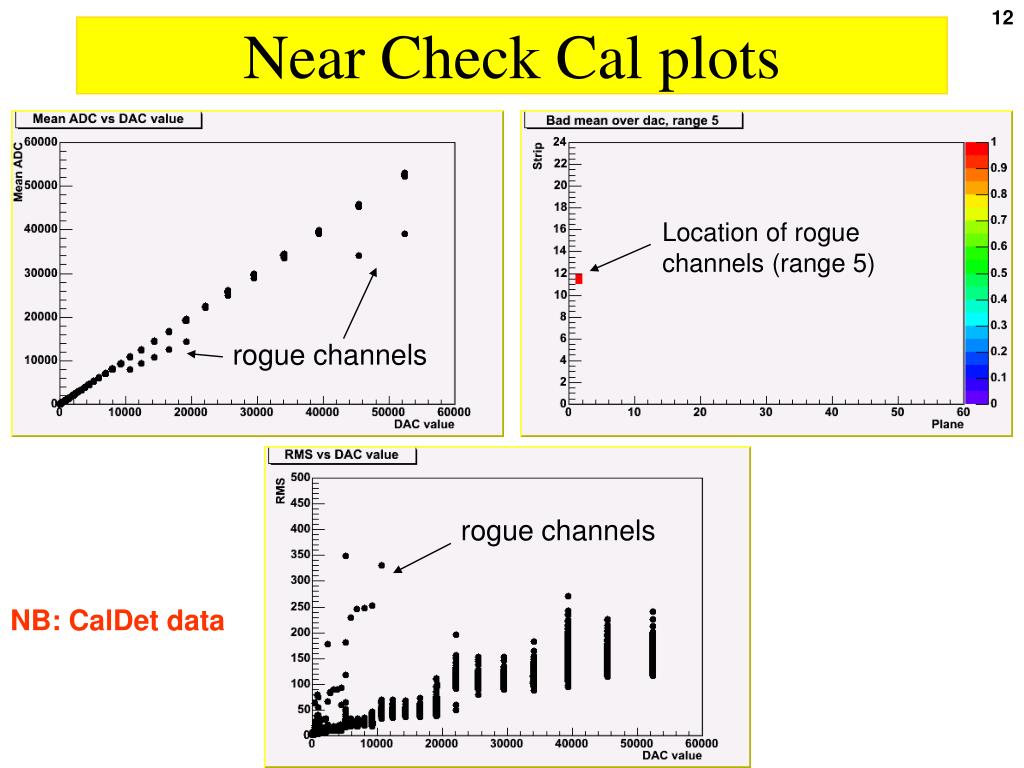 12

Near Check Cal plots

Mean ADC vs DAC value

Mean ADC

60000
50000
40000
30000
20000
10000
0

0 10000 20000 30000 40000 50000 60000
DAC value

rogue channels

Bad mean over dac, range 5

Strip

24
22
20
18
16
14
12
10
8
6
4
2
0

0 10 20 30 40 50 60
Plane

1
0.9
0.8
0.7
0.6
0.5
0.4
0.3
0.2
0.1
0

Location of rogue channels (range 5)

RMS vs DAC value

RMS

500
450
400
350
300
250
200
150
100
50
0

0 10000 20000 30000 40000 50000 60000
DAC value

rogue channels

NB: CalDet data